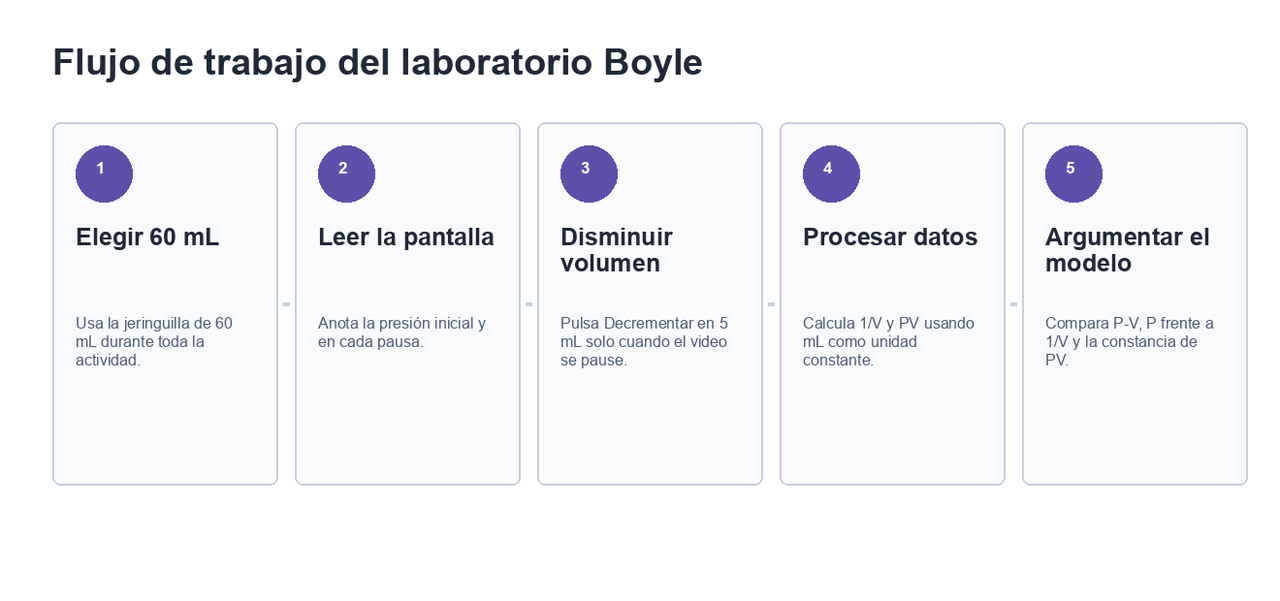 Flujo de trabajo del laboratorio Boyle

1

Elegir 60 mL

Usa la jeringuilla de 60 mL durante toda la actividad.

2

Leer la pantalla

Anota la presión inicial y en cada pausa.

3

Disminuir volumen

Pulsa Decrementar en 5 mL solo cuando el video se pause.

4

Procesar datos

Calcula 1/V y PV usando mL como unidad constante.

5

Argumentar el modelo

Compara P-V, P frente a 1/V y la constancia de PV.